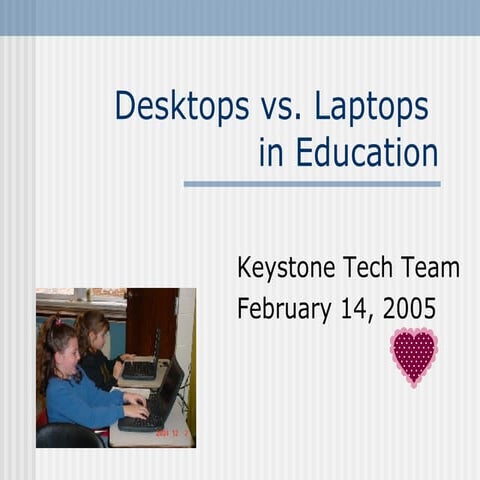 Desktops vs. Laptops in Education

Keystone Tech Team
February 14, 2005

2004 12 2